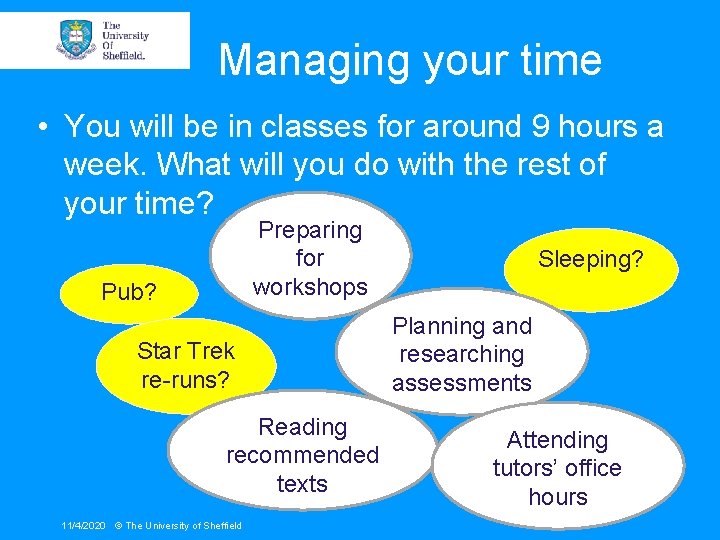 The University Of Sheffield.

Managing your time

• You will be in classes for around 9 hours a week. What will you do with the rest of your time?

Preparing for workshops

Sleeping?

Pub?

Star Trek re-runs?

Planning and researching assessments

Reading recommended texts

Attending tutors' office hours

11/4/2020 © The University of Sheffield